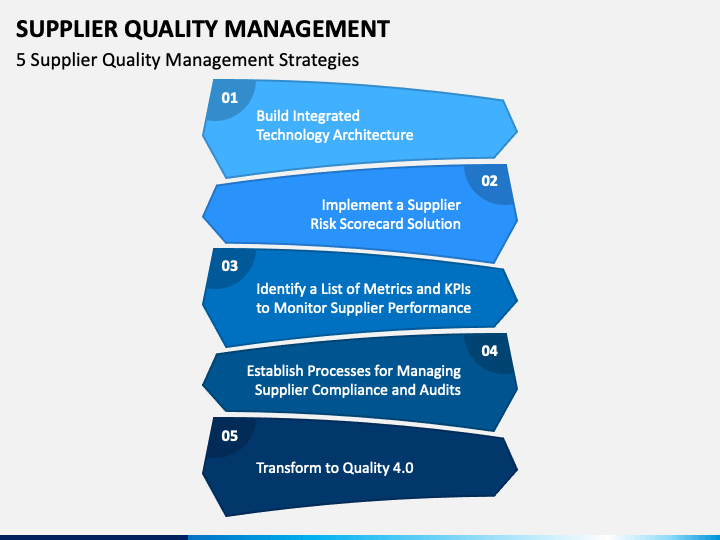 SUPPLIER QUALITY MANAGEMENT

5 Supplier Quality Management Strategies

01

Build Integrated Technology Architecture

02

Implement a Supplier Risk Scorecard Solution

03

Identify a List of Metrics and KPIs to Monitor Supplier Performance

04

Establish Processes for Managing Supplier Compliance and Audits

05

Transform to Quality 4.0